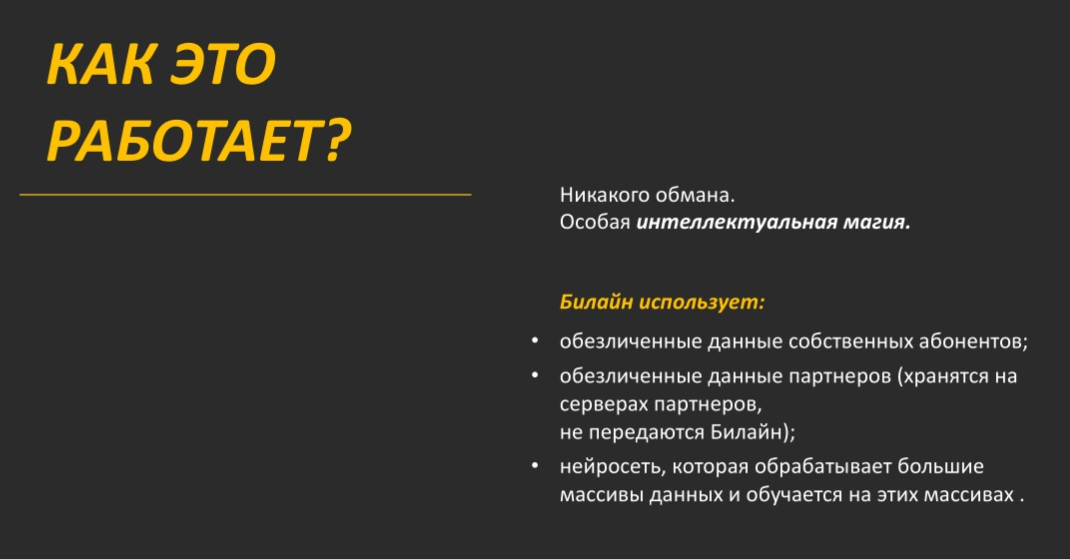 КАК ЭТО РАБОТАЕТ?

Никакого обмана.
Особая интеллектуальная магия.

Билайн использует:

• обезличенные данные собственных абонентов;
• обезличенные данные партнеров (хранятся на серверах партнеров,
не передаются Билайн);
• нейросеть, которая обрабатывает большие массивы данных и обучается на этих массивах .